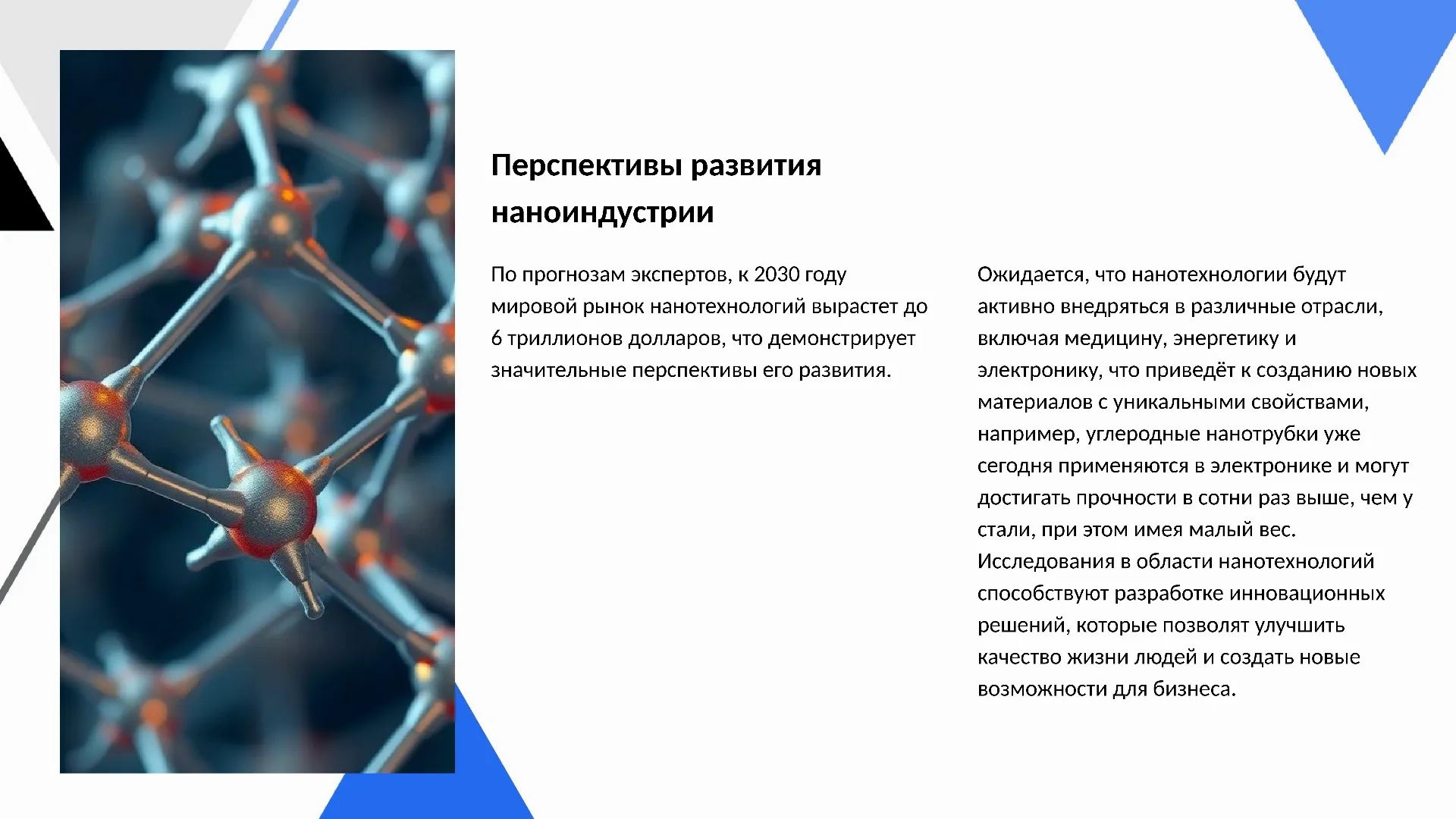 Перспективы развития наноиндустрии

По прогнозам экспертов, к 2030 году мировой рынок нанотехнологий вырастет до 6 триллионов долларов, что демонстрирует значительные перспективы его развития.

Ожидается, что нанотехнологии будут активно внедряться в различные отрасли, включая медицину, энергетику и электронику, что приведёт к созданию новых материалов с уникальными свойствами, например, углеродные нанотрубки уже сегодня применяются в электронике и могут достигать прочности в сотни раз выше, чем у стали, при этом имея малый вес. Исследования в области нанотехнологий способствуют разработке инновационных решений, которые позволят улучшить качество жизни людей и создать новые возможности для бизнеса.